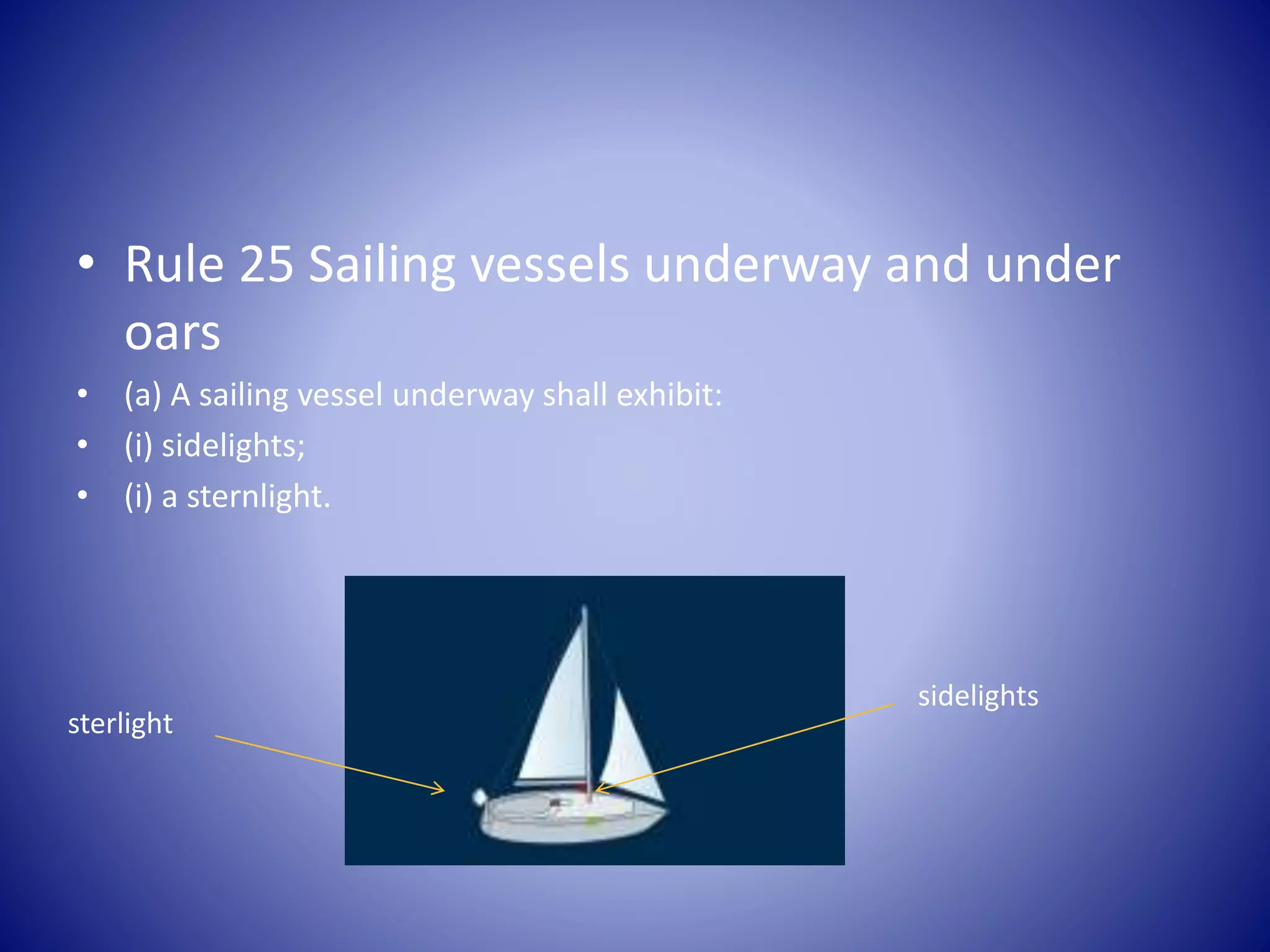 • Rule 25 Sailing vessels underway and under oars

• (a) A sailing vessel underway shall exhibit:

• (i) sidelights;

• (i) a sternlight.

sterlight

sidelights